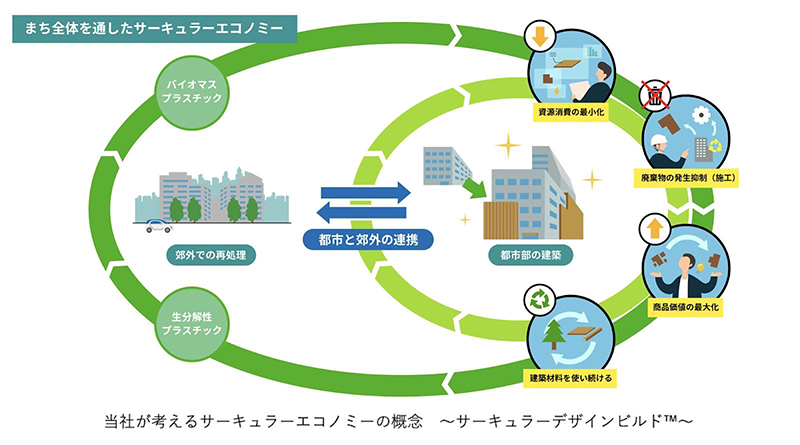 まち全体を通したサーキュラーエコノミー

バイオマスプラスチック

郊外での再処理

生分解性プラスチック

都市と郊外の連携

都市部の建築

資源消費の最小化

廃棄物の発生抑制（施工）

商品価値の最大化

建築材料を使い続ける

当社が考えるサーキュラーエコノミーの概念　～サーキュラーデザインビルド™～